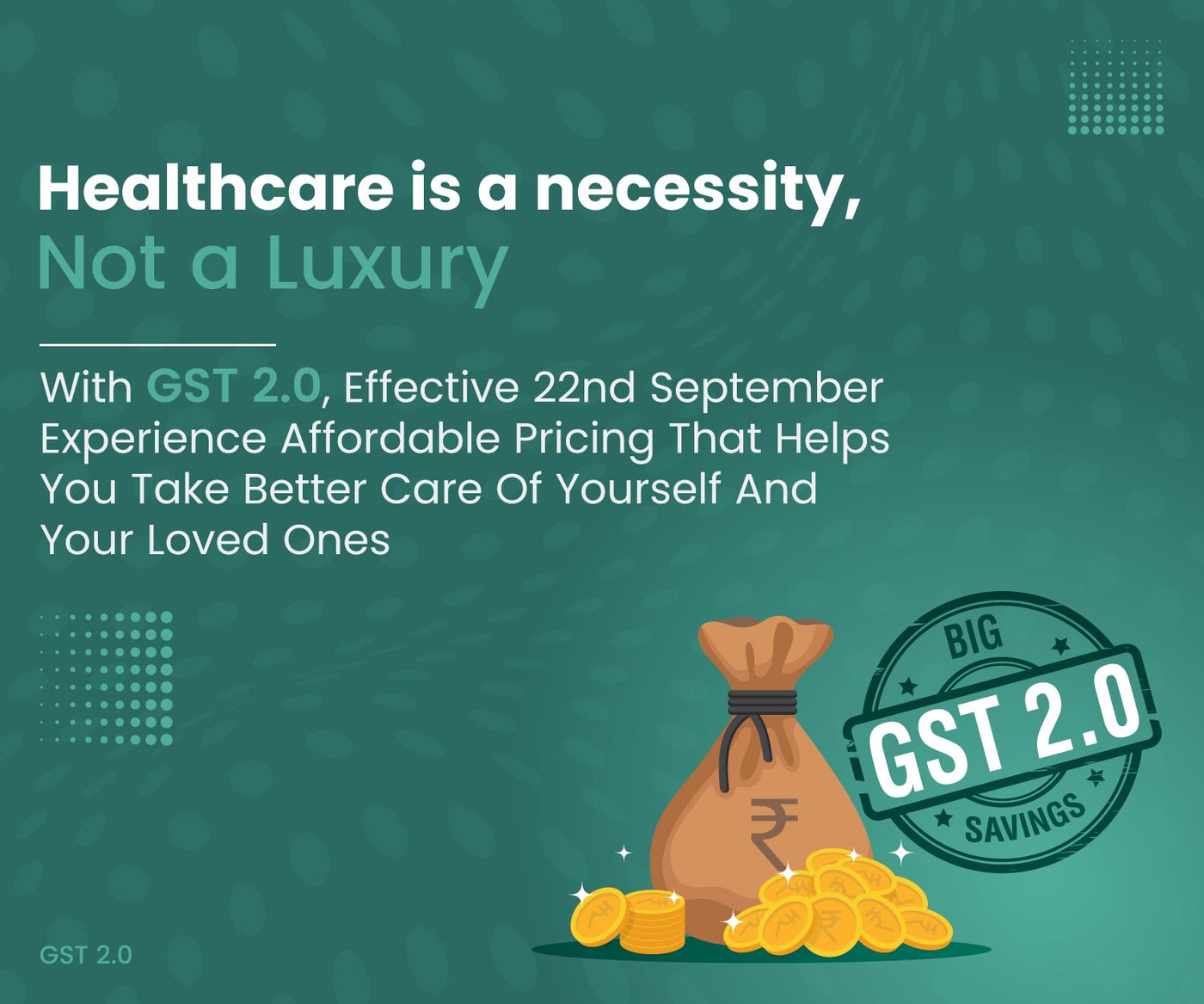 Healthcare is a necessity,
Not a Luxury

With GST 2.0, Effective 22nd September Experience Affordable Pricing That Helps You Take Better Care Of Yourself And Your Loved Ones

BIG
GST 2.0
SAVINGS

₹

GST 2.0